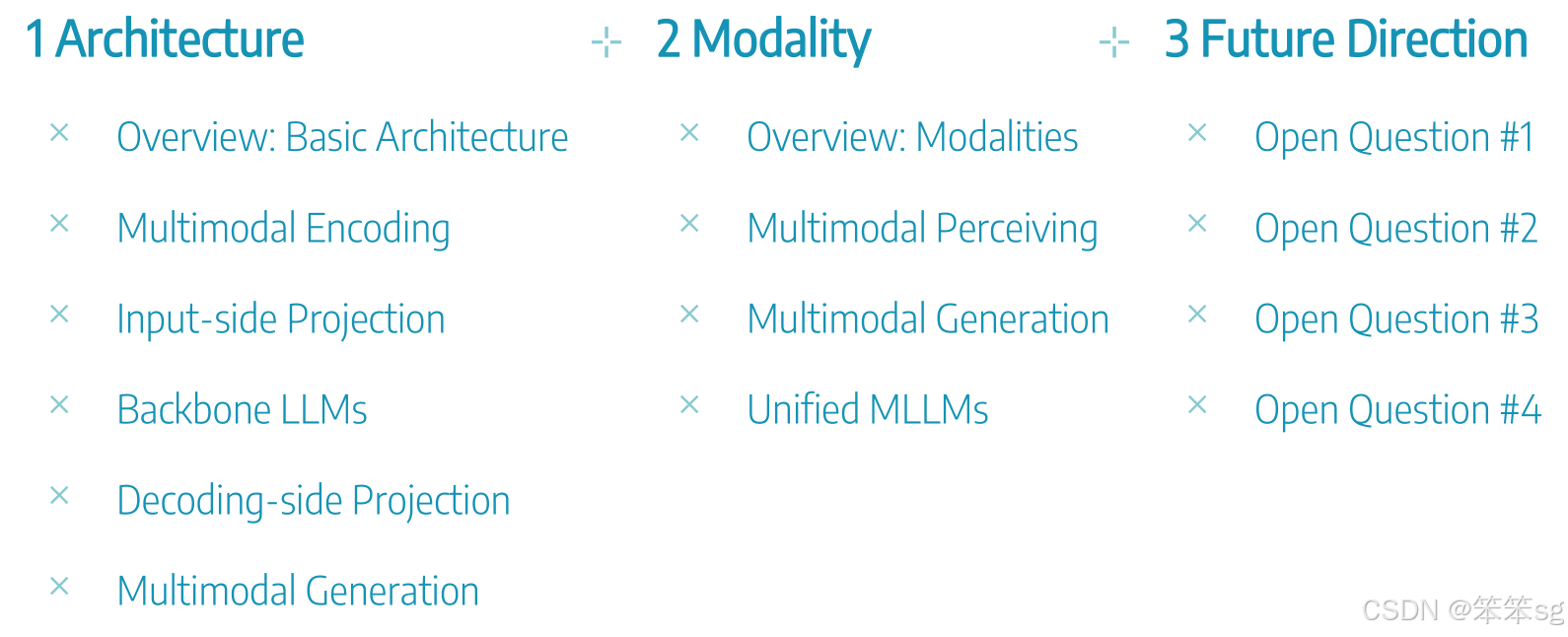 1 Architecture

× Overview: Basic Architecture

× Multimodal Encoding

× Input-side Projection

× Backbone LLMs

× Decoding-side Projection

× Multimodal Generation

2 Modality

× Overview: Modalities

× Multimodal Perceiving

× Multimodal Generation

× Unified MLLMs

3 Future Direction

× Open Question #1

× Open Question #2

× Open Question #3

× Open Question #4

CSDN @笨笨sg